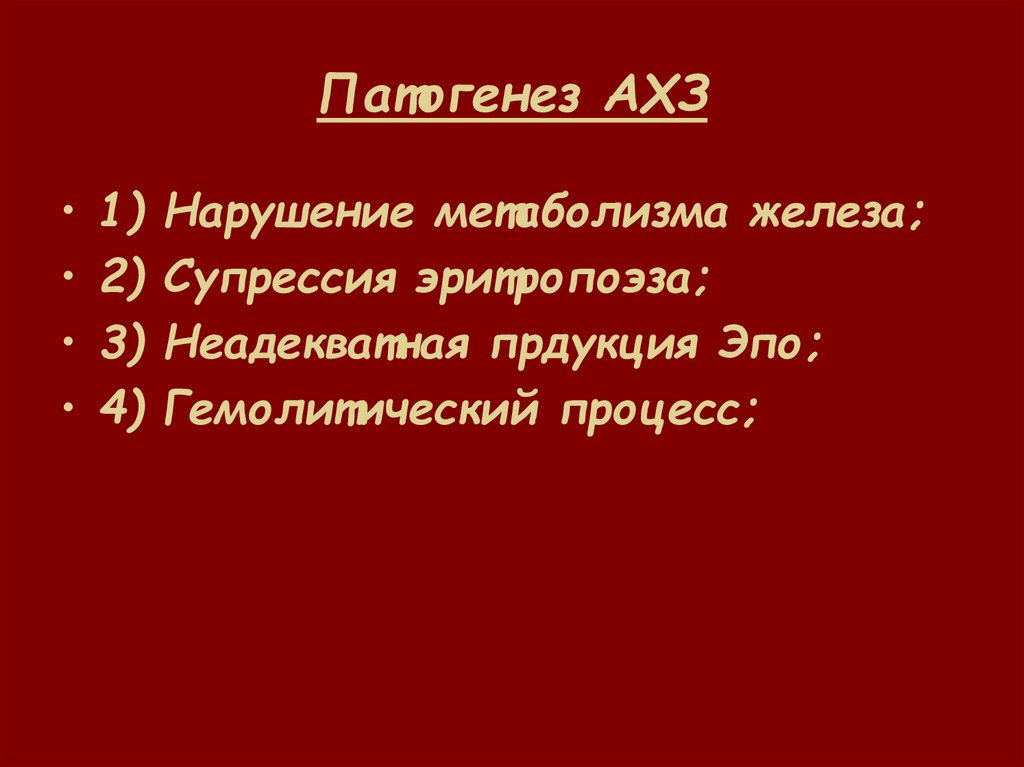 Патогенез АХЗ

• 1) Нарушение метаболизма железа;
• 2) Супрессия эритропоэза;
• 3) Неадекватная прдукция Эпо;
• 4) Гемолитический процесс;